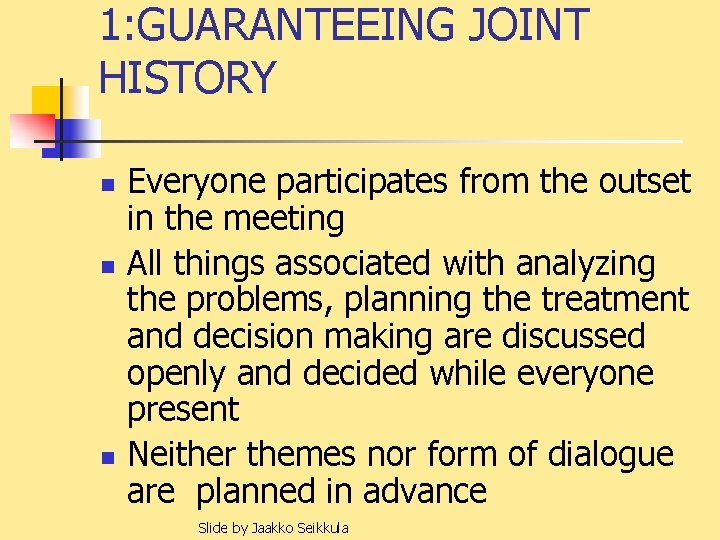 1:GUARANTEEING JOINT HISTORY

- Everyone participates from the outset in the meeting
- All things associated with analyzing the problems, planning the treatment and decision making are discussed openly and decided while everyone present
- Neither themes nor form of dialogue are planned in advance

Slide by Jaakko Seikkula